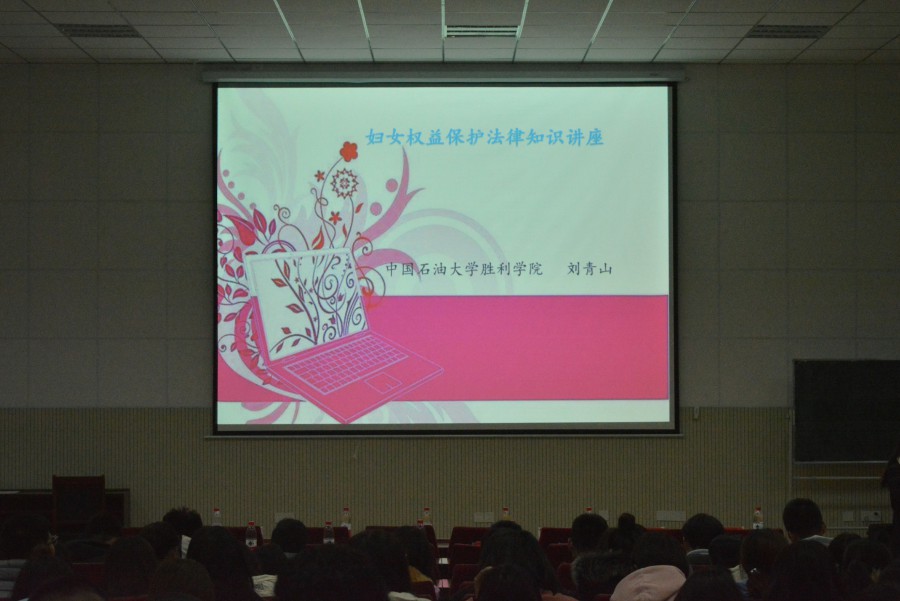 妇女权益保护法律知识讲座

中国石油大学胜利学院　刘青山